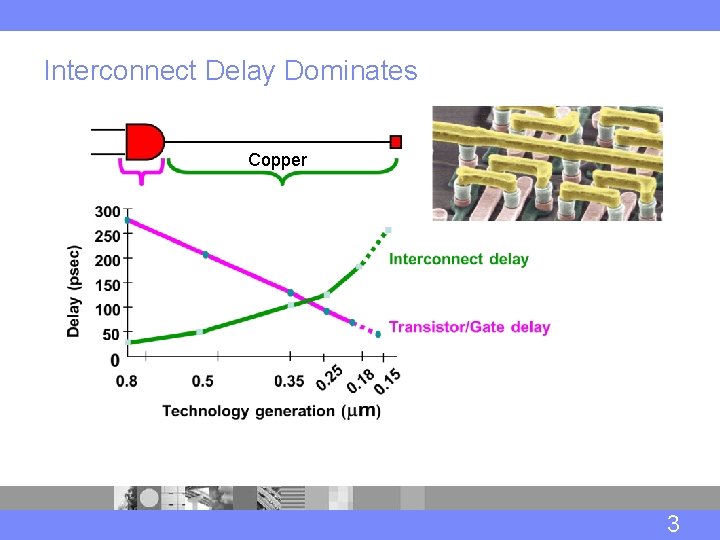 Interconnect Delay Dominates

Copper

300
250
200
150
100
50
0

Delay (psec)

Interconnect delay

Transistor/Gate delay

0.8
0.5
0.35
0.25
0.18
0.15

Technology generation ($\mu$m)

3